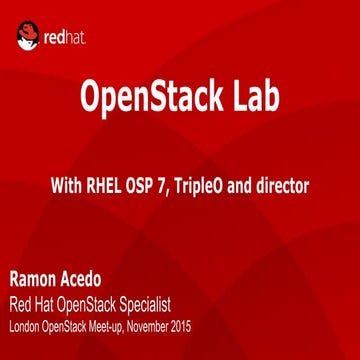 redhat.

OpenStack Lab

With RHEL OSP 7, TripleO and director

Ramon Acedo
Red Hat OpenStack Specialist
London OpenStack Meet-up, November 2015